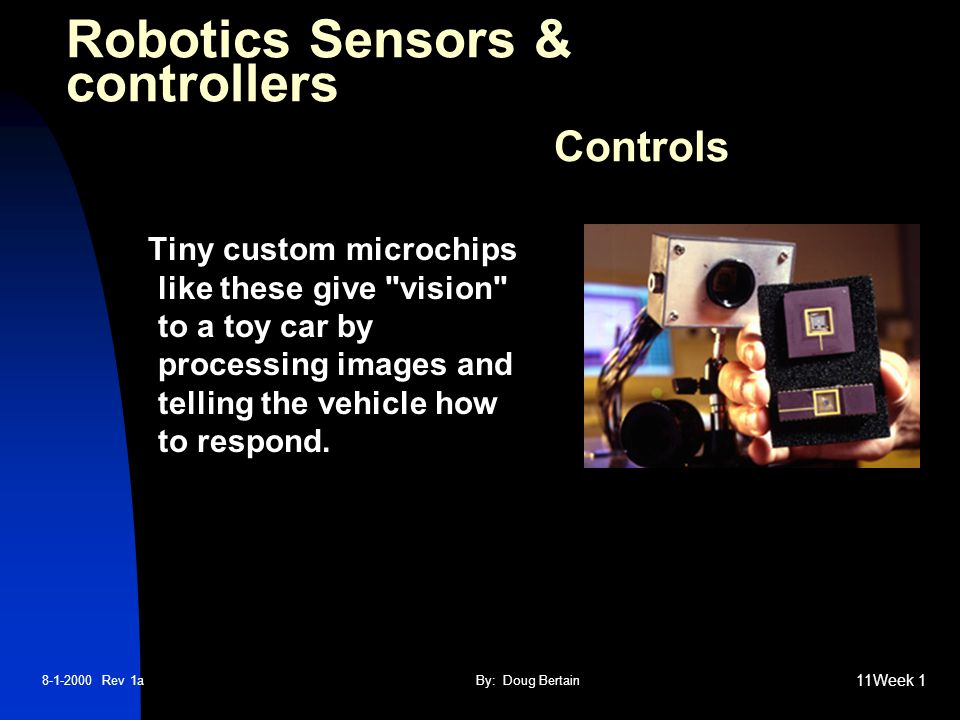 Robotics Sensors & controllers

Controls

Tiny custom microchips like these give "vision" to a toy car by processing images and telling the vehicle how to respond.

8-1-2000 Rev 1a

By: Doug Bertain

11Week 1